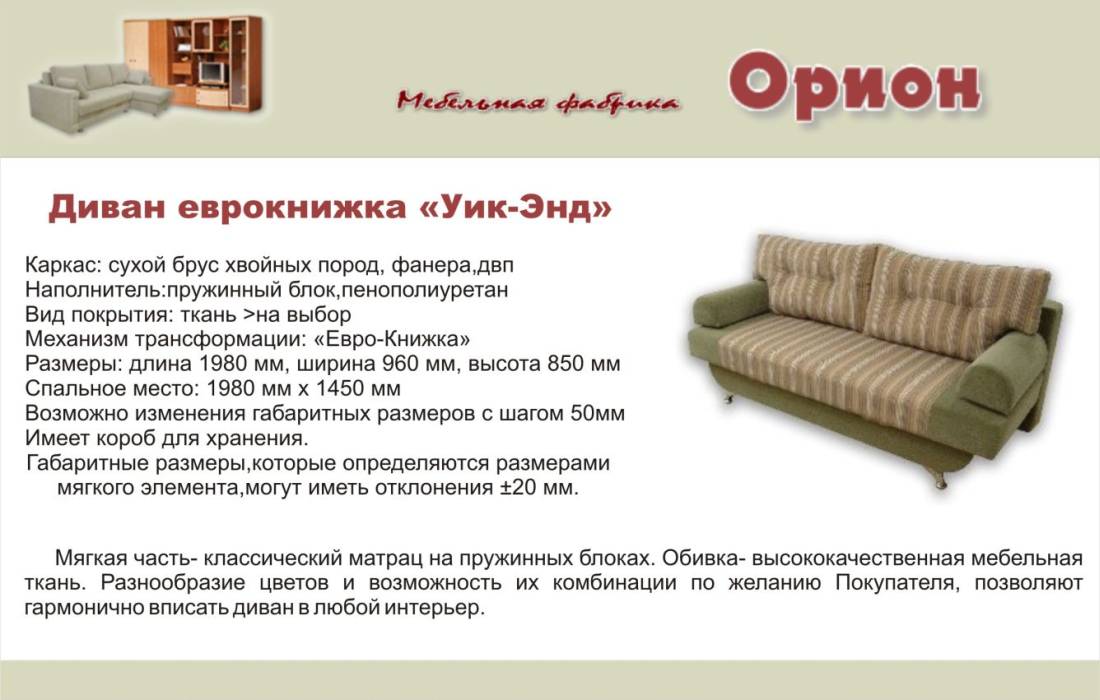 Мебельная фабрика Орион

Диван еврокнижка «Уик-Энд»

Каркас: сухой брус хвойных пород, фанера,двп
Наполнитель:пружинный блок,пенополиуретан
Вид покрытия: ткань >на выбор
Механизм трансформации: «Евро-Книжка»
Размеры: длина 1980 мм, ширина 960 мм, высота 850 мм
Спальное место: 1980 мм х 1450 мм
Возможно изменения габаритных размеров с шагом 50мм
Имеет короб для хранения.
Габаритные размеры,которые определяются размерами мягкого элемента,могут иметь отклонения ±20 мм.

Мягкая часть- классический матрац на пружинных блоках. Обивка- высококачественная мебельная ткань. Разнообразие цветов и возможность их комбинации по желанию Покупателя, позволяют гармонично вписать диван в любой интерьер.